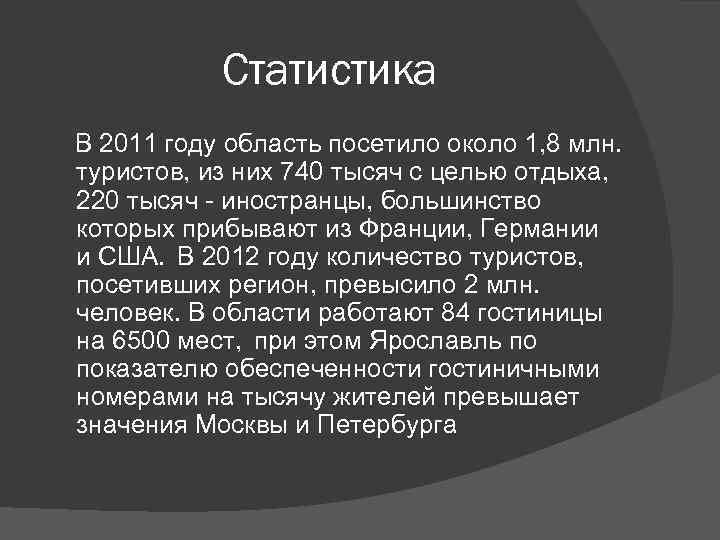 Статистика

В 2011 году область посетило около 1,8 млн. туристов, из них 740 тысяч с целью отдыха, 220 тысяч - иностранцы, большинство которых прибывают из Франции, Германии и США. В 2012 году количество туристов, посетивших регион, превысило 2 млн. человек. В области работают 84 гостиницы на 6500 мест, при этом Ярославль по показателю обеспеченности гостиничными номерами на тысячу жителей превышает значения Москвы и Петербурга